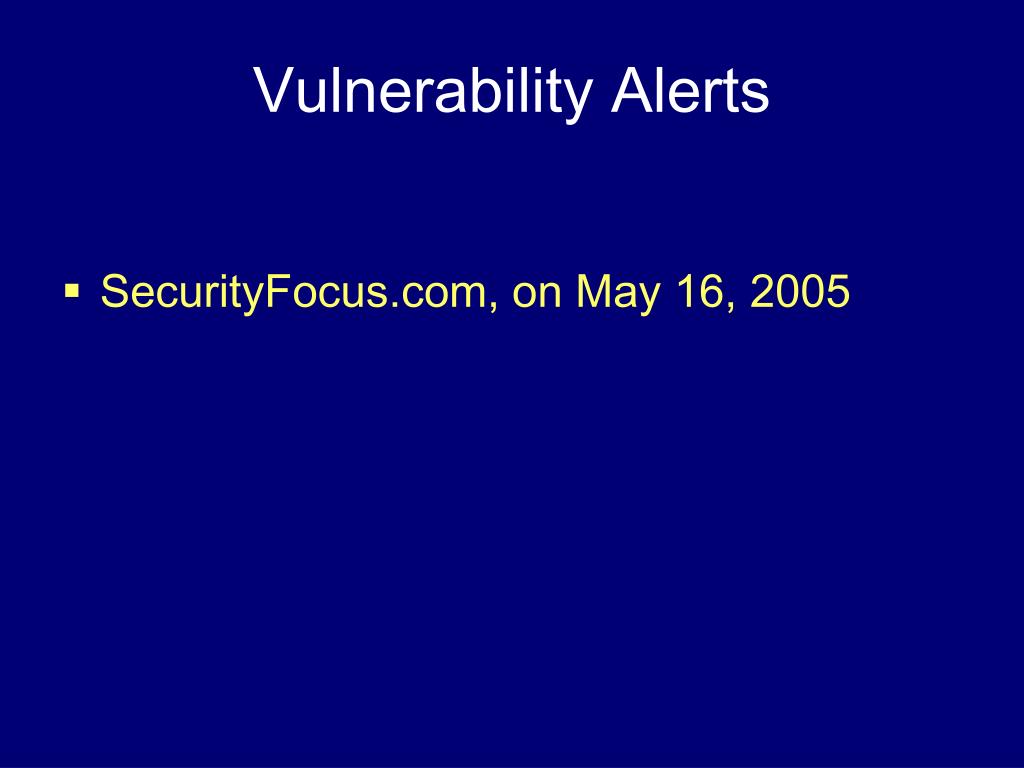 Vulnerability Alerts

▪ SecurityFocus.com, on May 16, 2005